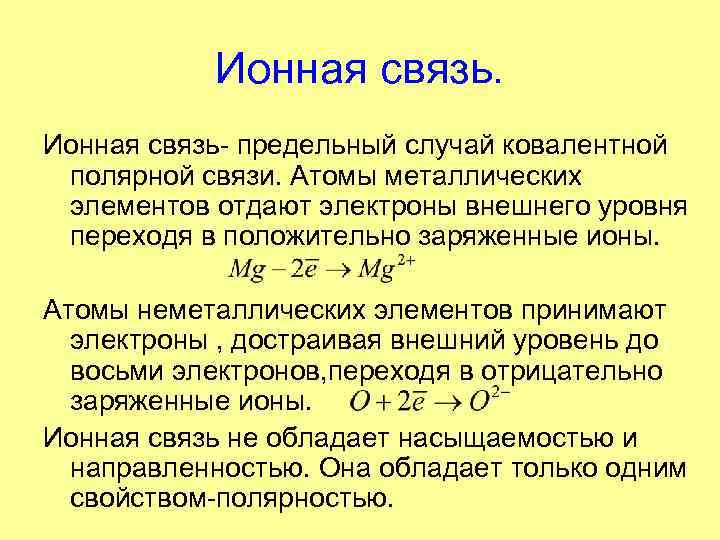 Ионная связь.

Ионная связь- предельный случай ковалентной полярной связи. Атомы металлических элементов отдают электроны внешнего уровня переходя в положительно заряженные ионы.

$Mg - 2\overline{e} \rightarrow Mg^{2+}$

Атомы неметаллических элементов принимают электроны , достраивая внешний уровень до восьми электронов,переходя в отрицательно заряженные ионы. $O + 2\overline{e} \rightarrow O^{2-}$

Ионная связь не обладает насыщаемостью и направленностью. Она обладает только одним свойством-полярностью.